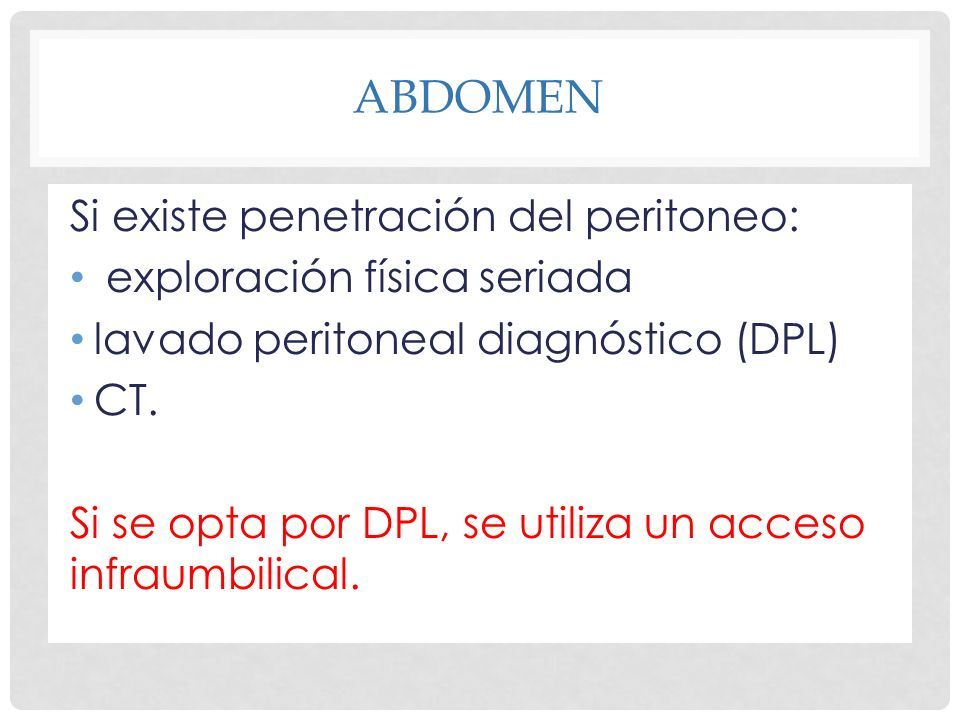 ABDOMEN

Si existe penetración del peritoneo:
• exploración física seriada
• lavado peritoneal diagnóstico (DPL)
• CT.

Si se opta por DPL, se utiliza un acceso infraumbilical.